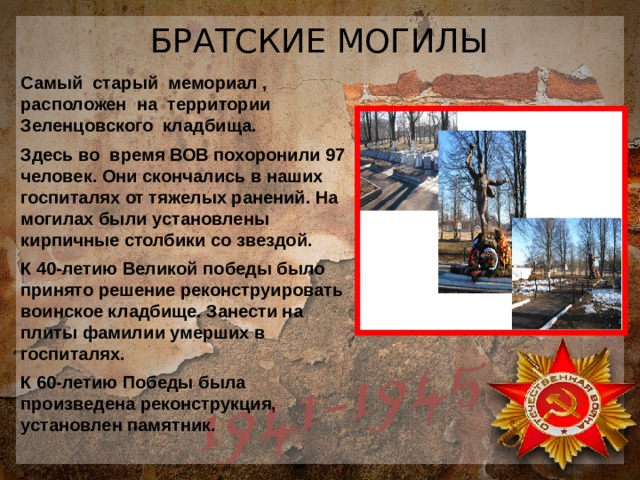 БРАТСКИЕ МОГИЛЫ

Самый старый мемориал , расположен на территории Зеленцовского кладбища.

Здесь во время ВОВ похоронили 97 человек. Они скончались в наших госпиталях от тяжелых ранений. На могилах были установлены кирпичные столбики со звездой.

К 40-летию Великой победы было принято решение реконструировать воинское кладбище. Занести на плиты фамилии умерших в госпиталях.

К 60-летию Победы была произведена реконструкция, установлен памятник.

1941-1945

ОТЕЧЕСТВЕННАЯ ВОЙНА